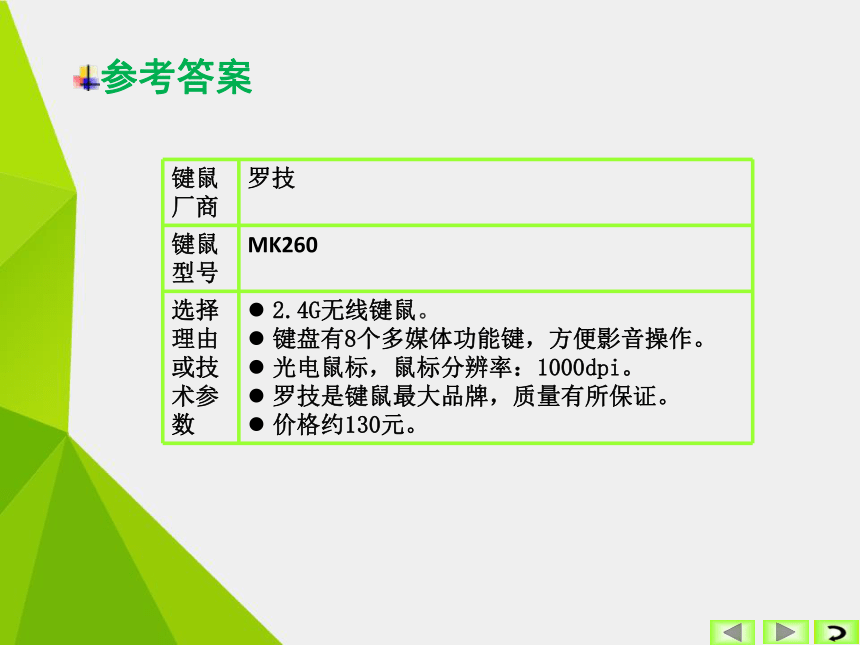 参考答案

| 键鼠厂商 | 罗技 |
|---|---|
| 键鼠型号 | MK260 |
| 选择理由或技术参数 | ● 2.4G无线键鼠。<br>● 键盘有8个多媒体功能键，方便影音操作。<br>● 光电鼠标，鼠标分辨率：1000dpi。<br>● 罗技是键鼠最大品牌，质量有所保证。<br>● 价格约130元。 |